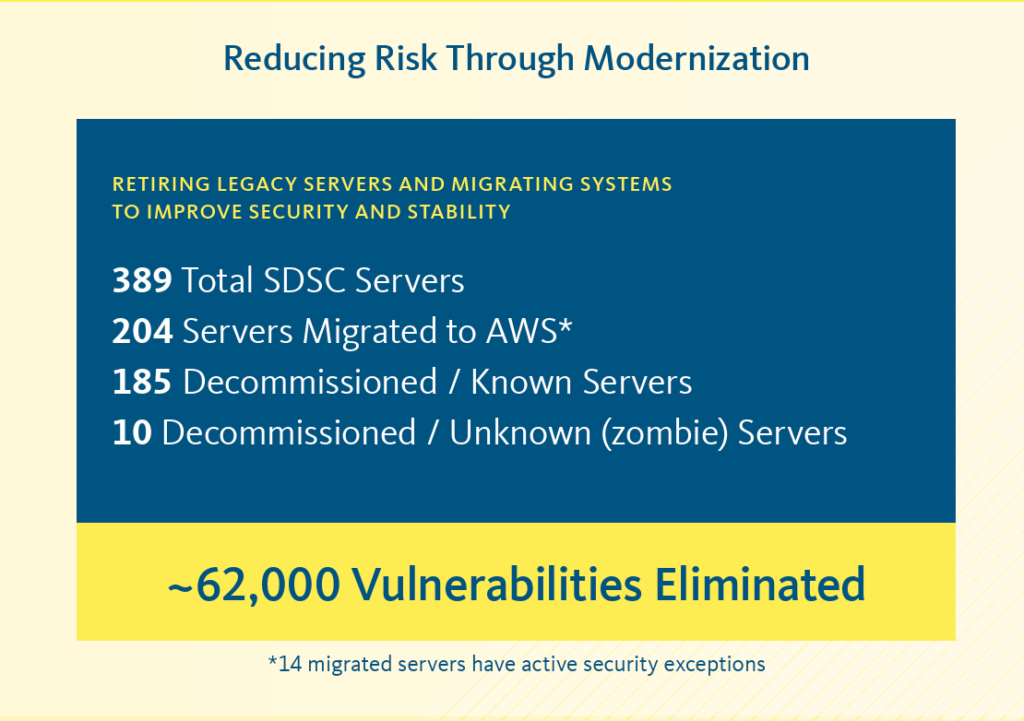 Reducing Risk Through Modernization

RETIRING LEGACY SERVERS AND MIGRATING SYSTEMS TO IMPROVE SECURITY AND STABILITY

389 Total SDSC Servers
204 Servers Migrated to AWS*
185 Decommissioned / Known Servers
10 Decommissioned / Unknown (zombie) Servers

~62,000 Vulnerabilities Eliminated

*14 migrated servers have active security exceptions